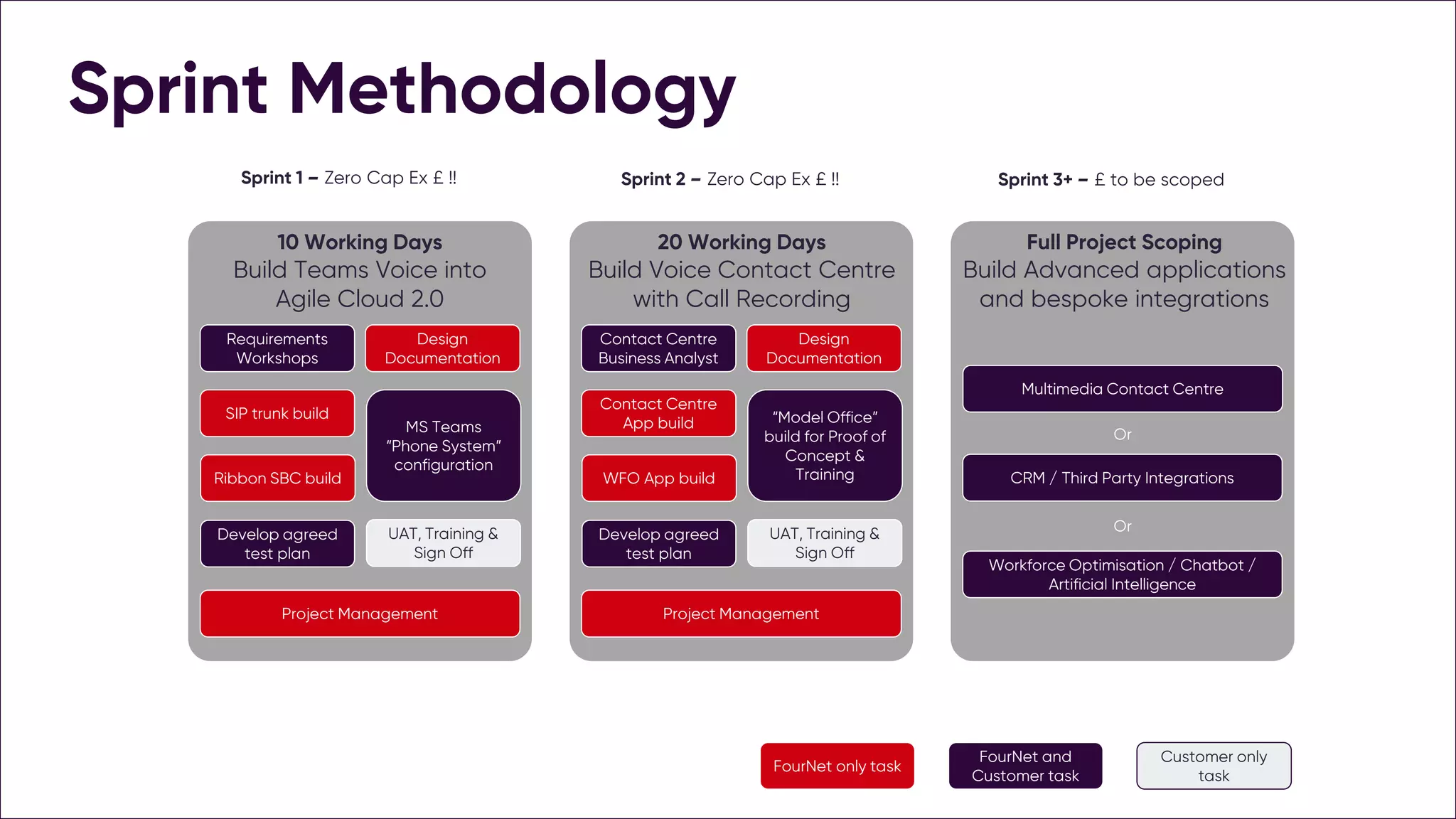 Sprint Methodology

Sprint 1 – Zero Cap Ex £ !!

10 Working Days
Build Teams Voice into Agile Cloud 2.0

Requirements Workshops

Design Documentation

SIP trunk build

MS Teams "Phone System" configuration

Ribbon SBC build

Develop agreed test plan

UAT, Training & Sign Off

Project Management

Sprint 2 – Zero Cap Ex £ !!

20 Working Days
Build Voice Contact Centre with Call Recording

Contact Centre Business Analyst

Design Documentation

Contact Centre App build

"Model Office" build for Proof of Concept & Training

WFO App build

Develop agreed test plan

UAT, Training & Sign Off

Project Management

Sprint 3+ – £ to be scoped

Full Project Scoping
Build Advanced applications and bespoke integrations

Multimedia Contact Centre

Or

CRM / Third Party Integrations

Or

Workforce Optimisation / Chatbot / Artificial Intelligence

FourNet only task

FourNet and Customer task

Customer only task